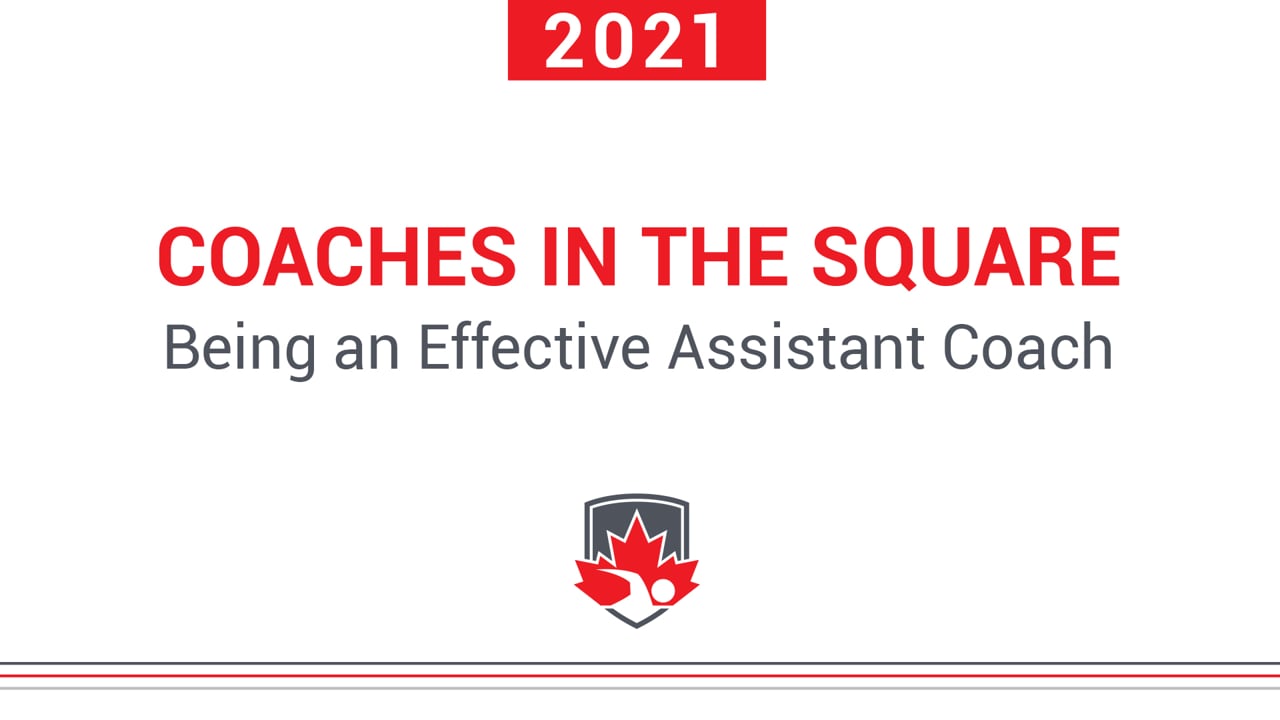 2021

COACHES IN THE SQUARE
Being an Effective Assistant Coach